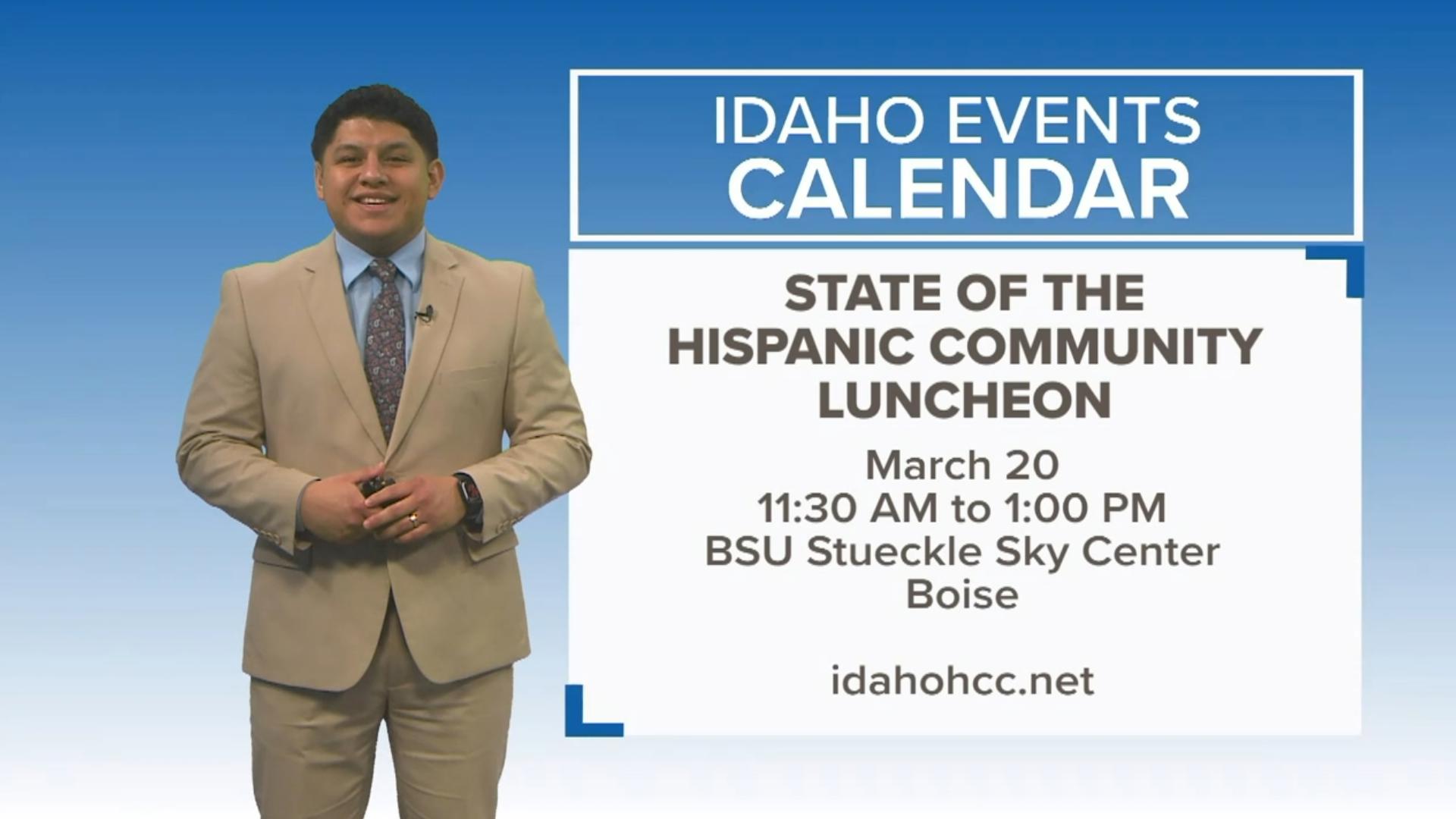 IDAHO EVENTS CALENDAR

STATE OF THE HISPANIC COMMUNITY LUNCHEON

March 20
11:30 AM to 1:00 PM
BSU Stueckle Sky Center
Boise

idahohcc.net